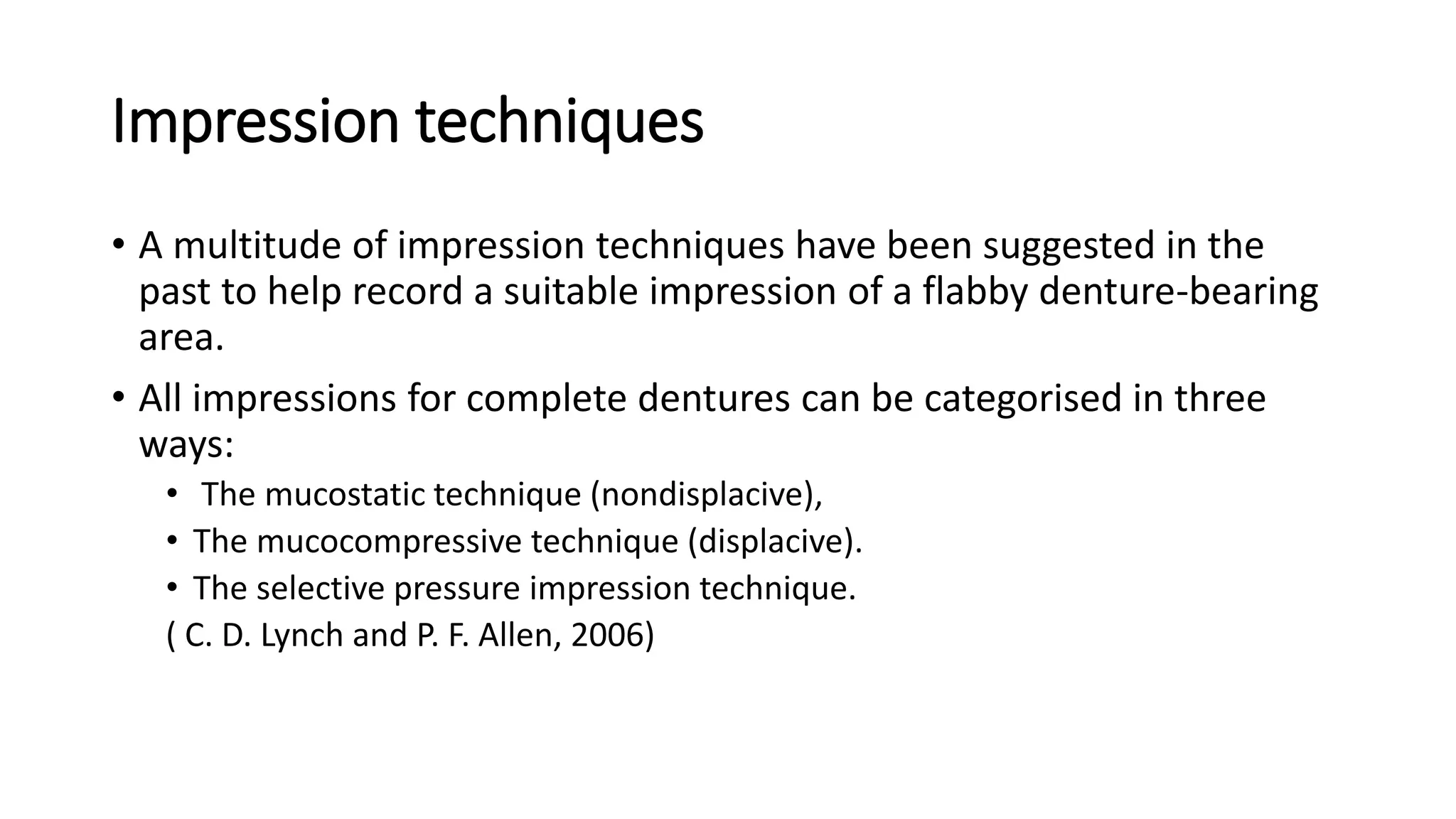 Impression techniques

• A multitude of impression techniques have been suggested in the past to help record a suitable impression of a flabby denture-bearing area.

• All impressions for complete dentures can be categorised in three ways:

• The mucostatic technique (nondisplacive),
• The mucocompressive technique (displacive).
• The selective pressure impression technique.

( C. D. Lynch and P. F. Allen, 2006)